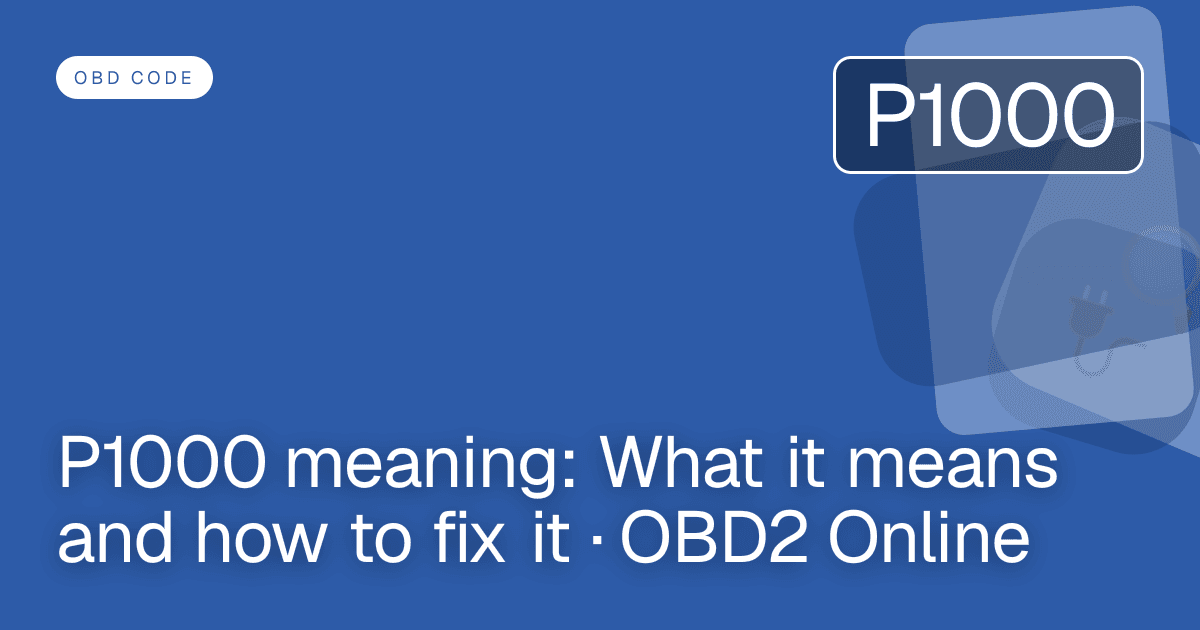 OBD CODE

P1000

P1000 meaning: What it means and how to fix it · OBD2 Online